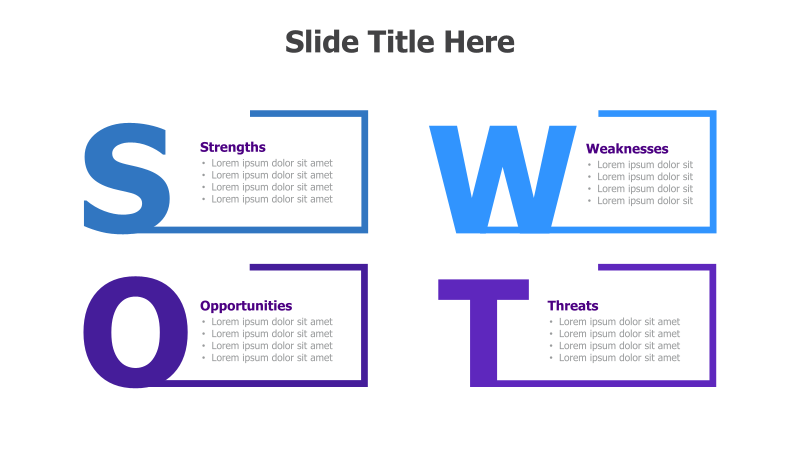 Slide Title Here

S

Strengths
• Lorem ipsum dolor sit amet
• Lorem ipsum dolor sit amet
• Lorem ipsum dolor sit amet
• Lorem ipsum dolor sit amet

W

Weaknesses
• Lorem ipsum dolor sit
• Lorem ipsum dolor sit
• Lorem ipsum dolor sit
• Lorem ipsum dolor sit

O

Opportunities
• Lorem ipsum dolor sit amet
• Lorem ipsum dolor sit amet
• Lorem ipsum dolor sit amet
• Lorem ipsum dolor sit amet

T

Threats
• Lorem ipsum dolor sit amet
• Lorem ipsum dolor sit amet
• Lorem ipsum dolor sit amet
• Lorem ipsum dolor sit amet